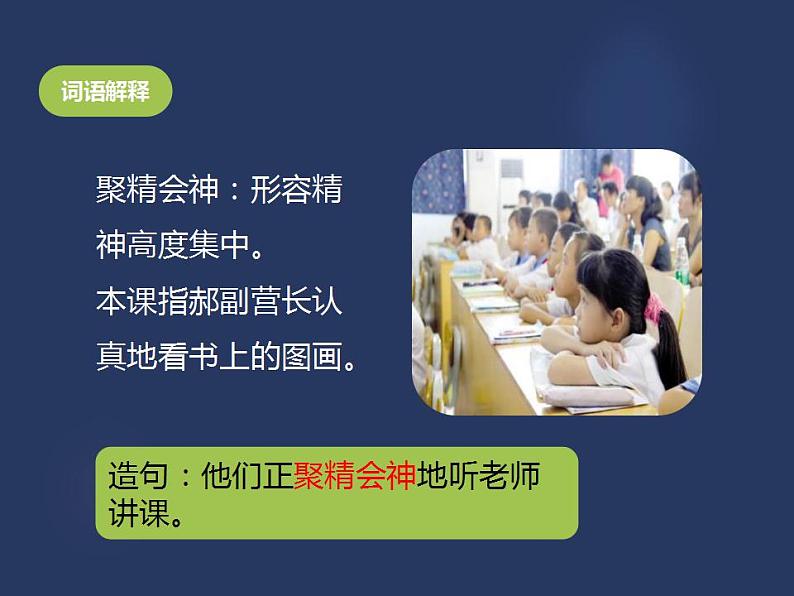 词语解释

聚精会神：形容精神高度集中。
本课指郝副营长认真地看书上的图画。

造句：他们正聚精会神地听老师讲课。